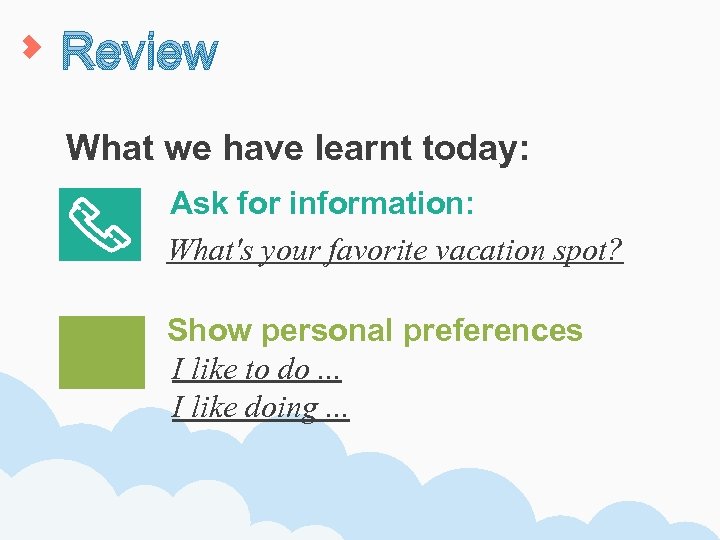 Review

What we have learnt today:

Ask for information:

What's your favorite vacation spot?

Show personal preferences

I like to do ...

I like doing ...